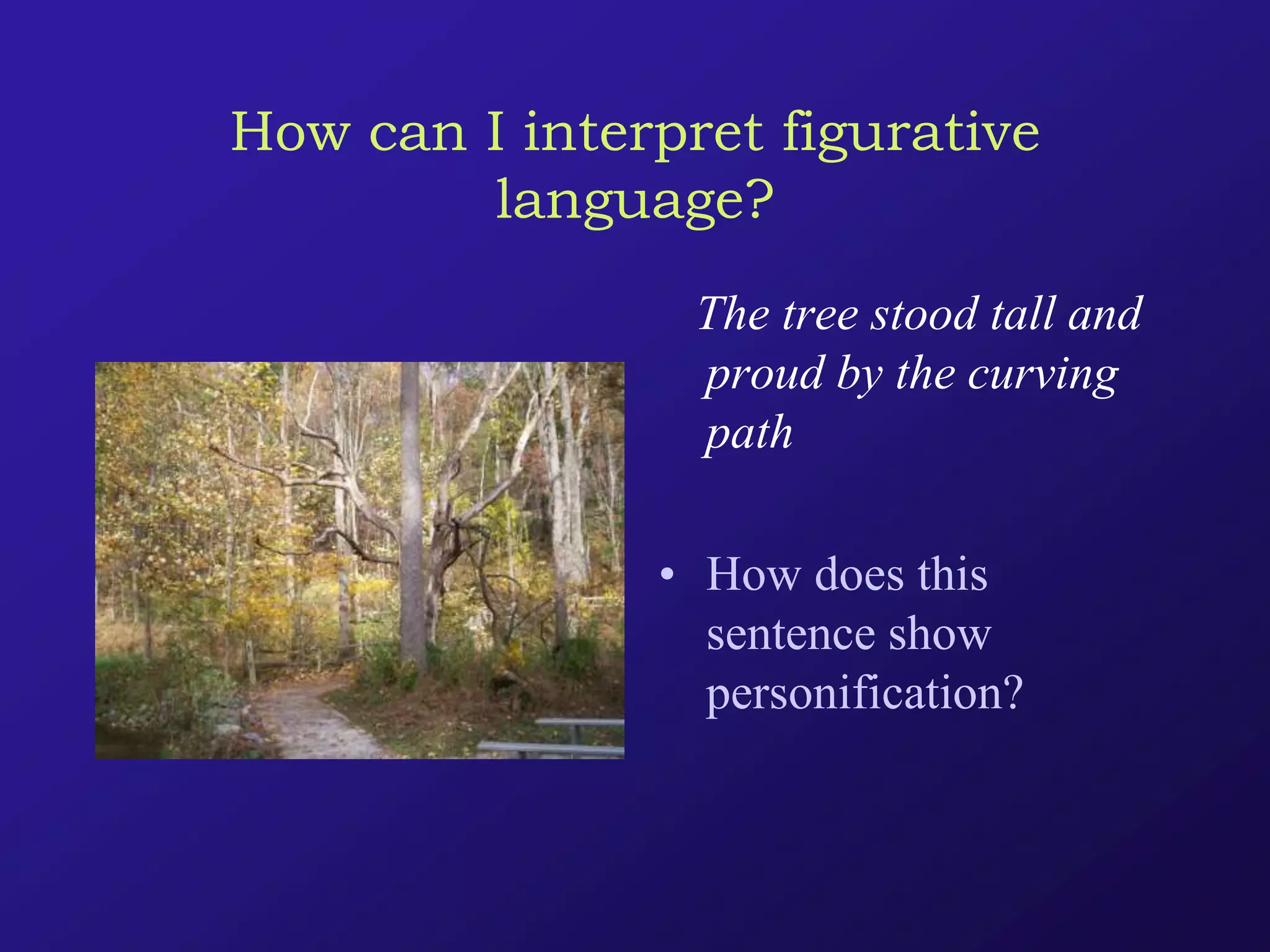 How can I interpret figurative language?

The tree stood tall and proud by the curving path

• How does this sentence show personification?